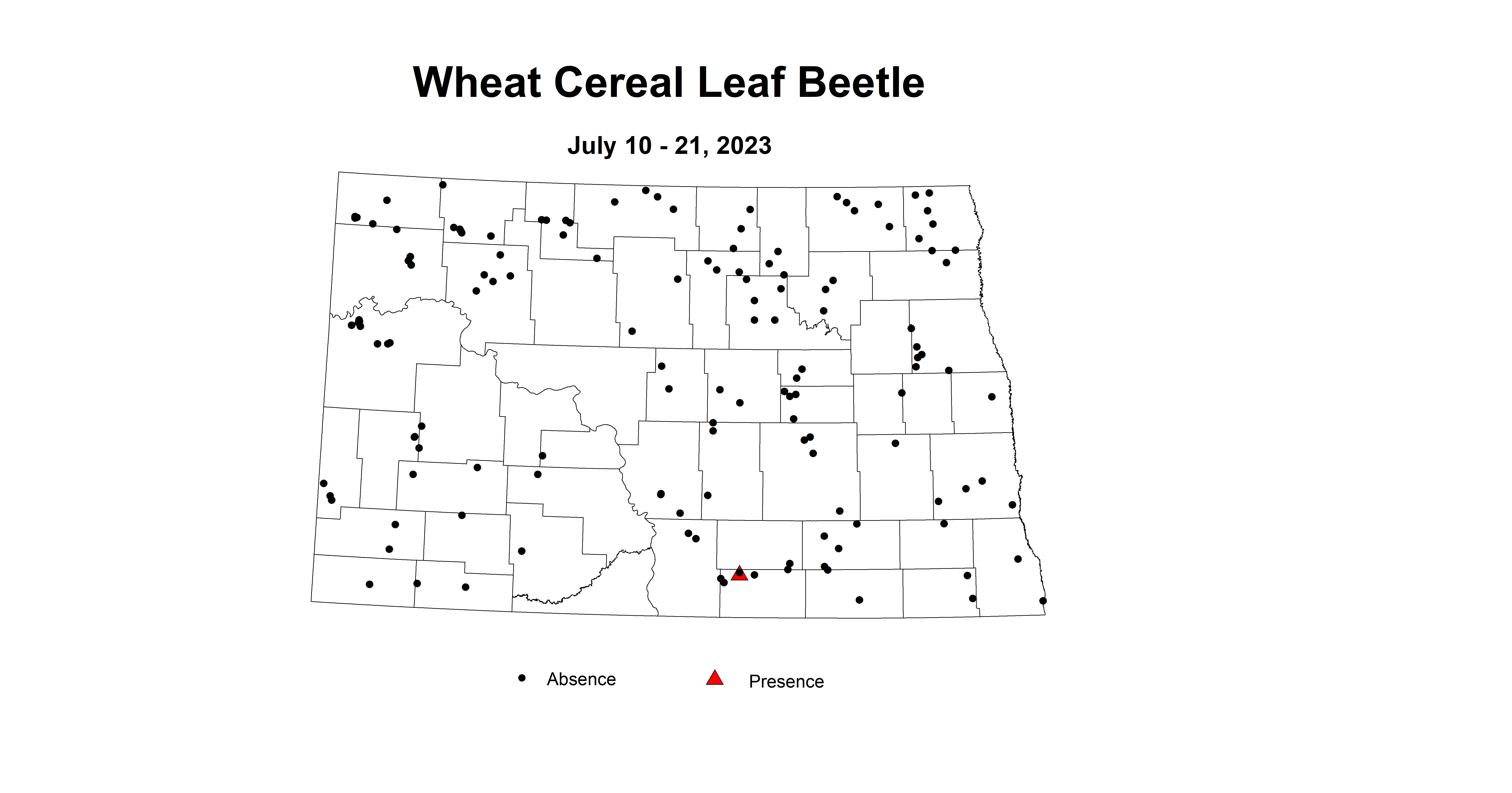 Wheat Cereal Leaf Beetle

July 10 - 21, 2023

Absence

Presence